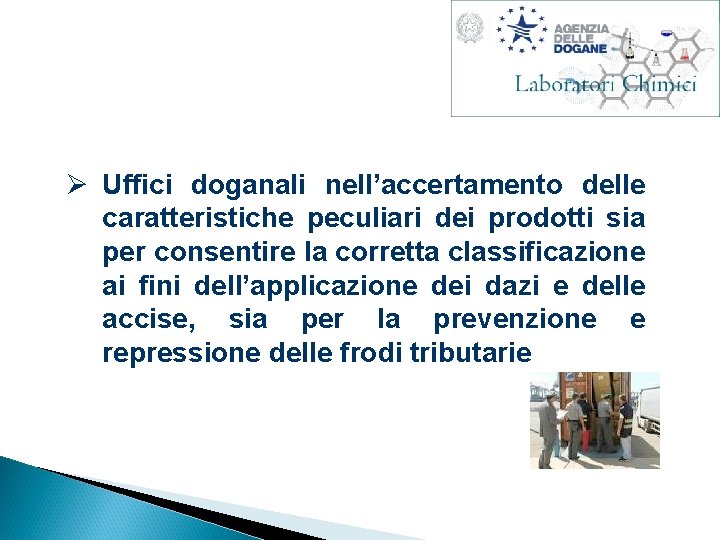 AGENZIA DELLE DOGANE

Laboratori Chimici

➢ Uffici doganali nell'accertamento delle caratteristiche peculiari dei prodotti sia per consentire la corretta classificazione ai fini dell'applicazione dei dazi e delle accise, sia per la prevenzione e repressione delle frodi tributarie